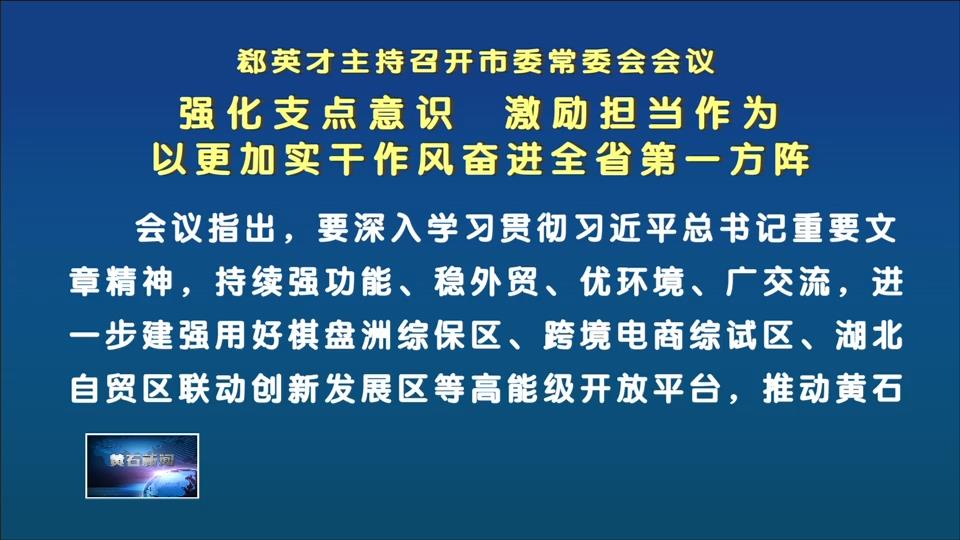 郄英才主持召开市委常委会会议

强化支点意识　激励担当作为
以更加实干作风奋进全省第一方阵

会议指出，要深入学习贯彻习近平总书记重要文章精神，持续强功能、稳外贸、优环境、广交流，进一步建强用好棋盘洲综保区、跨境电商综试区、湖北自贸区联动创新发展区等高能级开放平台，推动黄石

黄石新闻